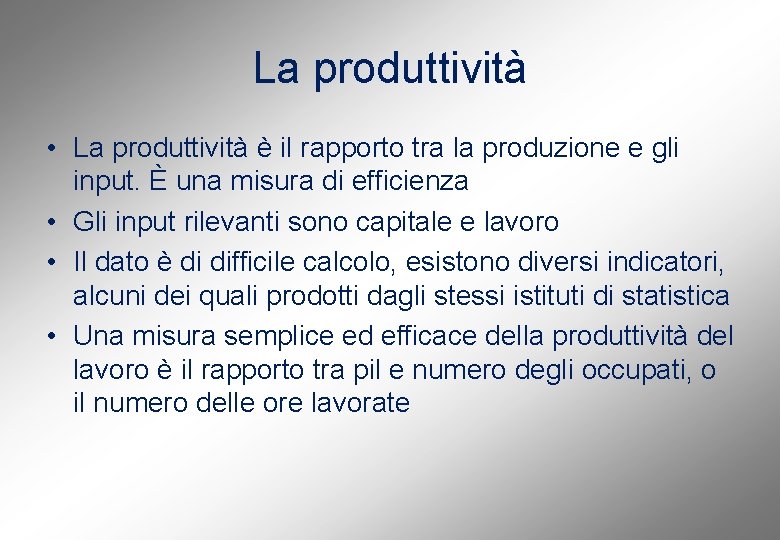 La produttività

• La produttività è il rapporto tra la produzione e gli input. È una misura di efficienza
• Gli input rilevanti sono capitale e lavoro
• Il dato è di difficile calcolo, esistono diversi indicatori, alcuni dei quali prodotti dagli stessi istituti di statistica
• Una misura semplice ed efficace della produttività del lavoro è il rapporto tra pil e numero degli occupati, o il numero delle ore lavorate